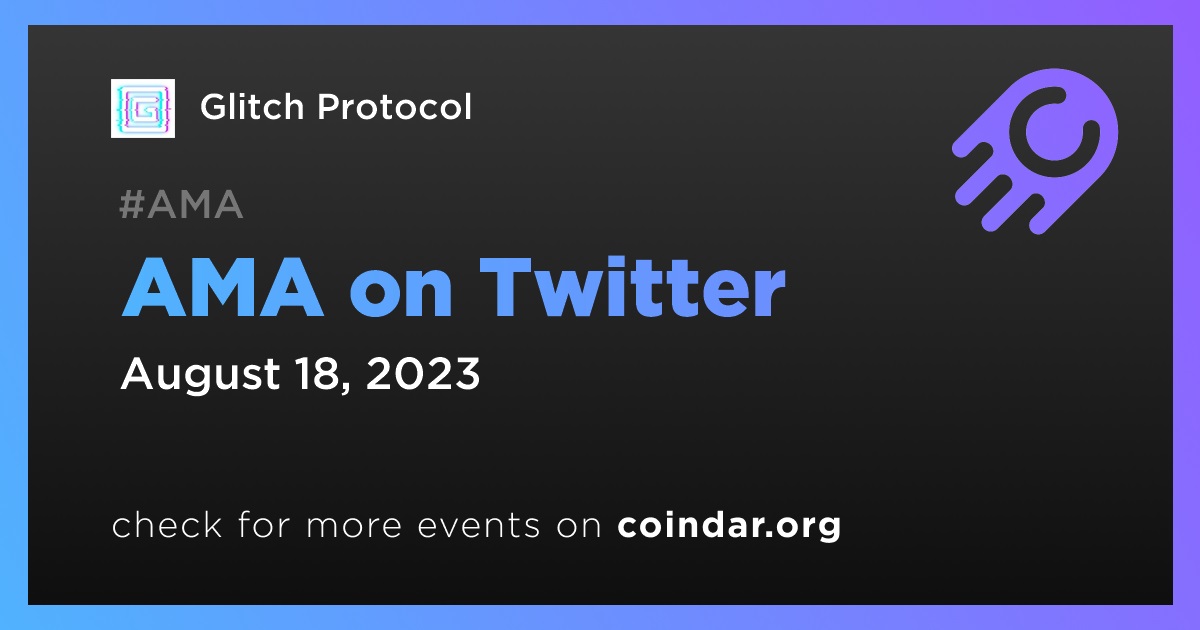 Glitch Protocol

#AMA

AMA on Twitter

August 18, 2023

check for more events on coindar.org